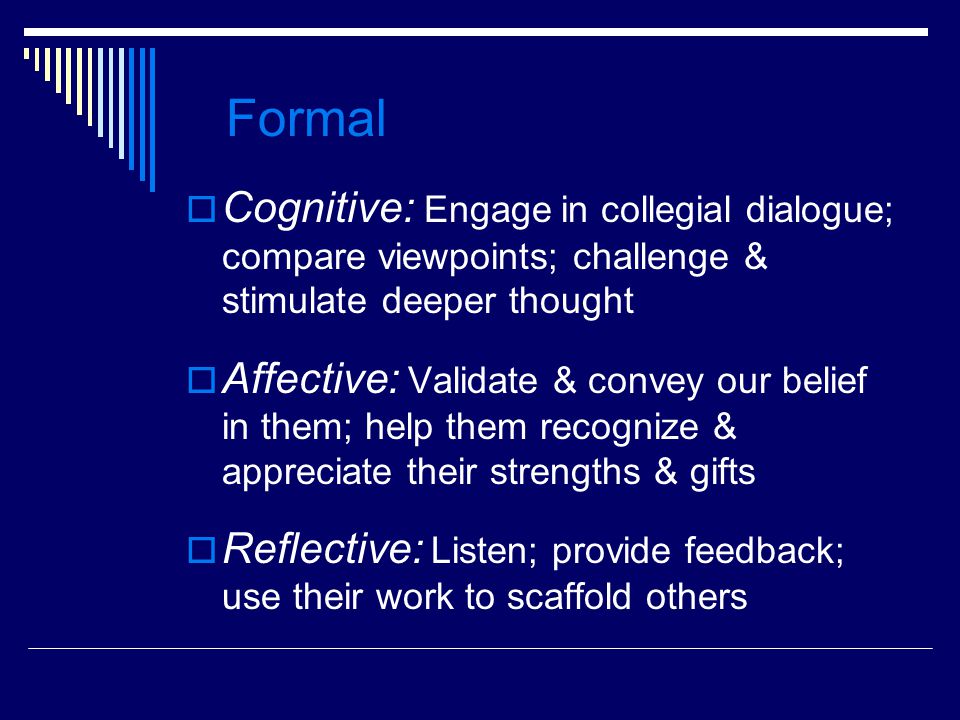 Formal

Cognitive: Engage in collegial dialogue; compare viewpoints; challenge & stimulate deeper thought

Affective: Validate & convey our belief in them; help them recognize & appreciate their strengths & gifts

Reflective: Listen; provide feedback; use their work to scaffold others